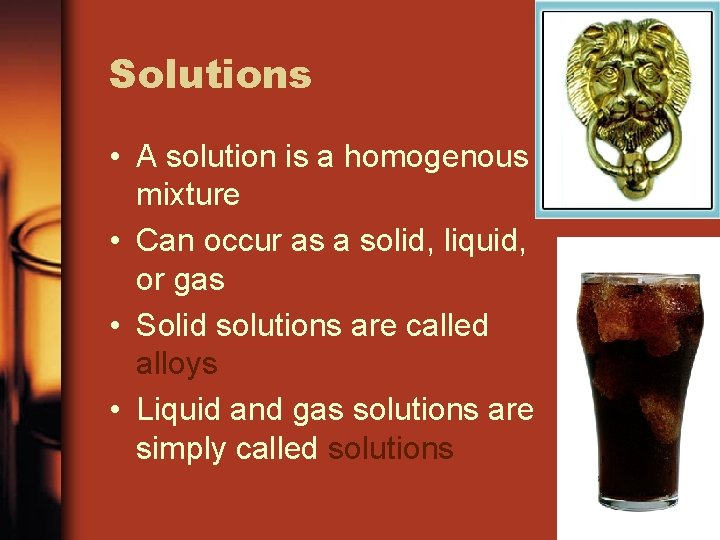 Solutions

• A solution is a homogenous mixture
• Can occur as a solid, liquid, or gas
• Solid solutions are called alloys
• Liquid and gas solutions are simply called solutions